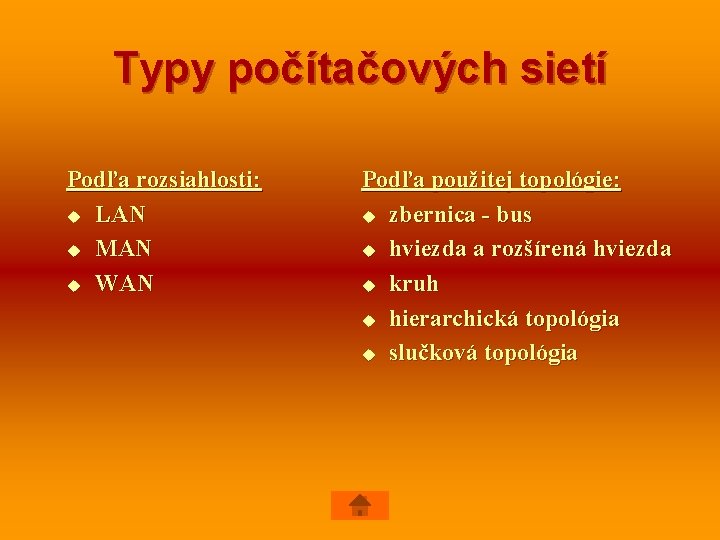 Typy počítačových sietí

Podľa rozsiahlosti:
- LAN
- MAN
- WAN

Podľa použitej topológie:
- zbernica - bus
- hviezda a rozšírená hviezda
- kruh
- hierarchická topológia
- slučková topológia